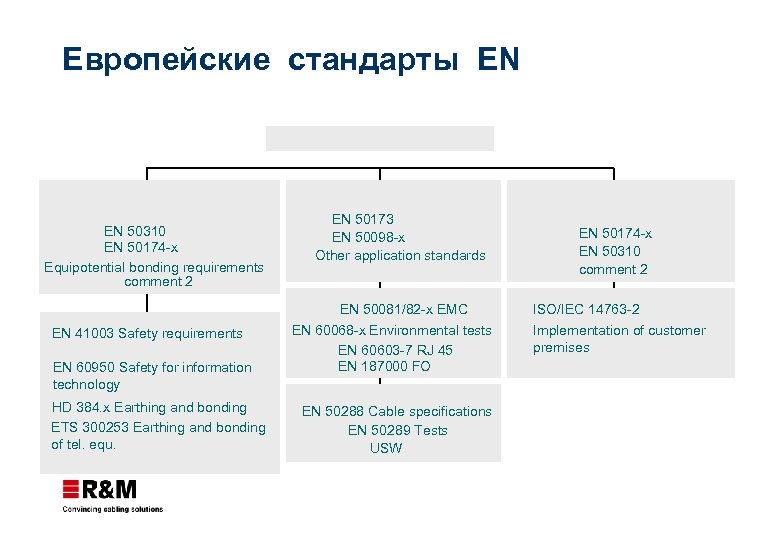 Европейские стандарты EN

EN 50310
EN 50174-x
Equipotential bonding requirements
comment 2

EN 41003 Safety requirements

EN 60950 Safety for information technology

HD 384.x Earthing and bonding
ETS 300253 Earthing and bonding of tel. equ.

EN 50173
EN 50098-x
Other application standards

EN 50081/82-x EMC
EN 60068-x Environmental tests
EN 60603-7 RJ 45
EN 187000 FO

EN 50288 Cable specifications
EN 50289 Tests
USW

EN 50174-x
EN 50310
comment 2

ISO/IEC 14763-2
Implementation of customer premises

R&M
Convincing cabling solutions